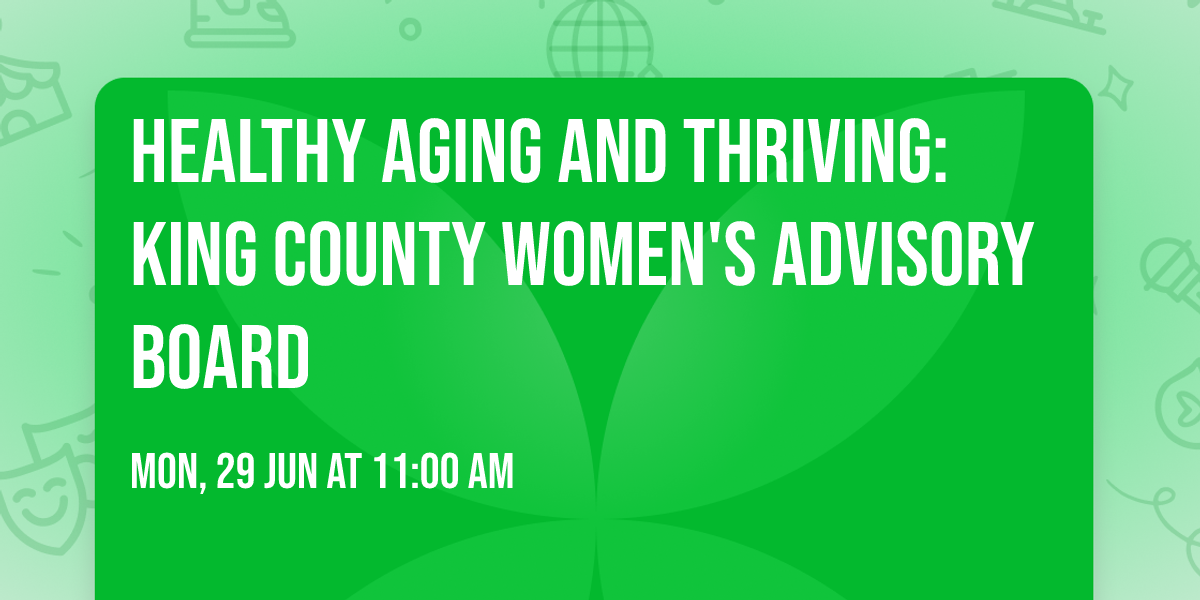 HEALTHY AGING AND THRIVING: KING COUNTY WOMEN'S ADVISORY BOARD

MON, 29 JUN AT 11:00 AM